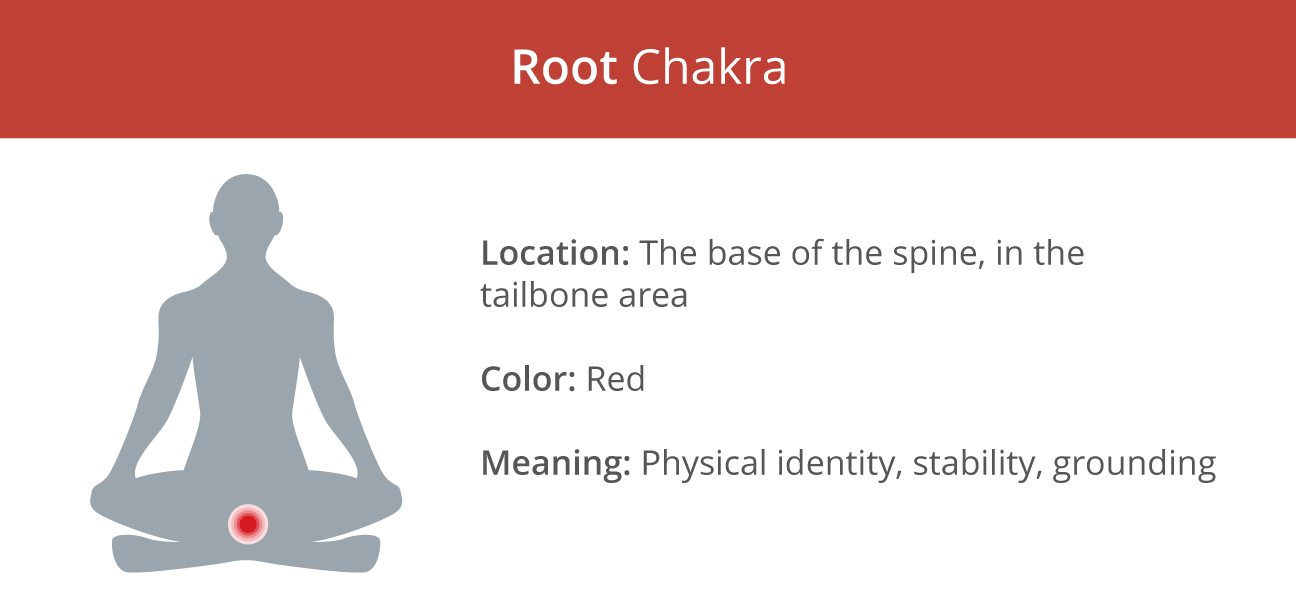 Root Chakra

Location: The base of the spine, in the tailbone area

Color: Red

Meaning: Physical identity, stability, grounding